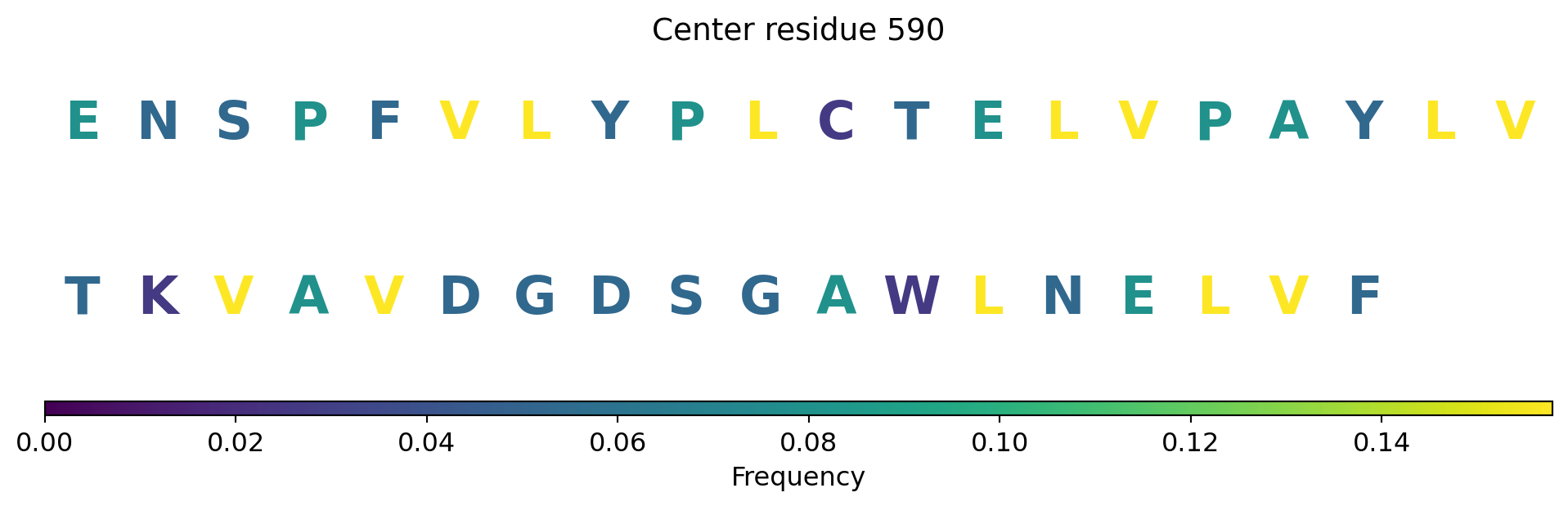 Center residue 590

E N S P F V L Y P L C T E L V P A Y L V

T K V A V D G D S G A W L N E L V F

0.00 0.02 0.04 0.06 0.08 0.10 0.12 0.14

Frequency